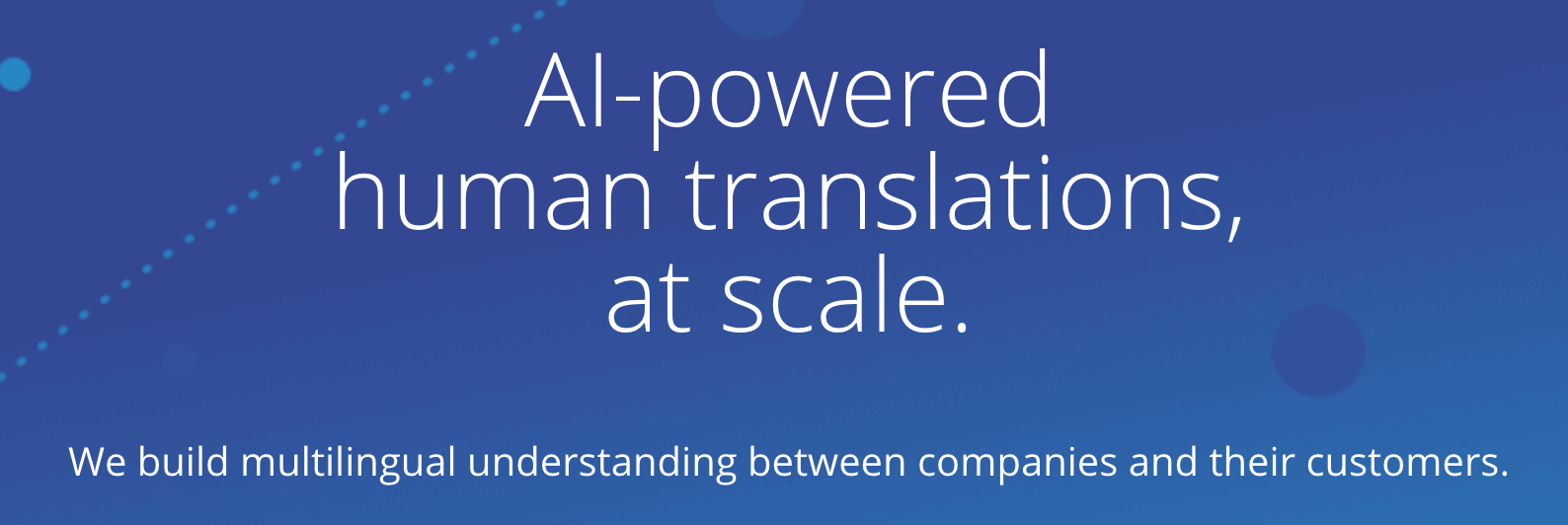 AI-powered human translations, at scale.

We build multilingual understanding between companies and their customers.